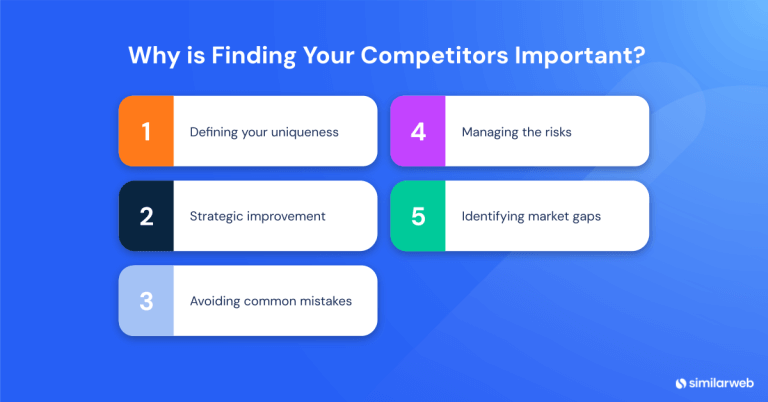 Why is Finding Your Competitors Important?

1 Defining your uniqueness

2 Strategic improvement

3 Avoiding common mistakes

4 Managing the risks

5 Identifying market gaps

similarweb